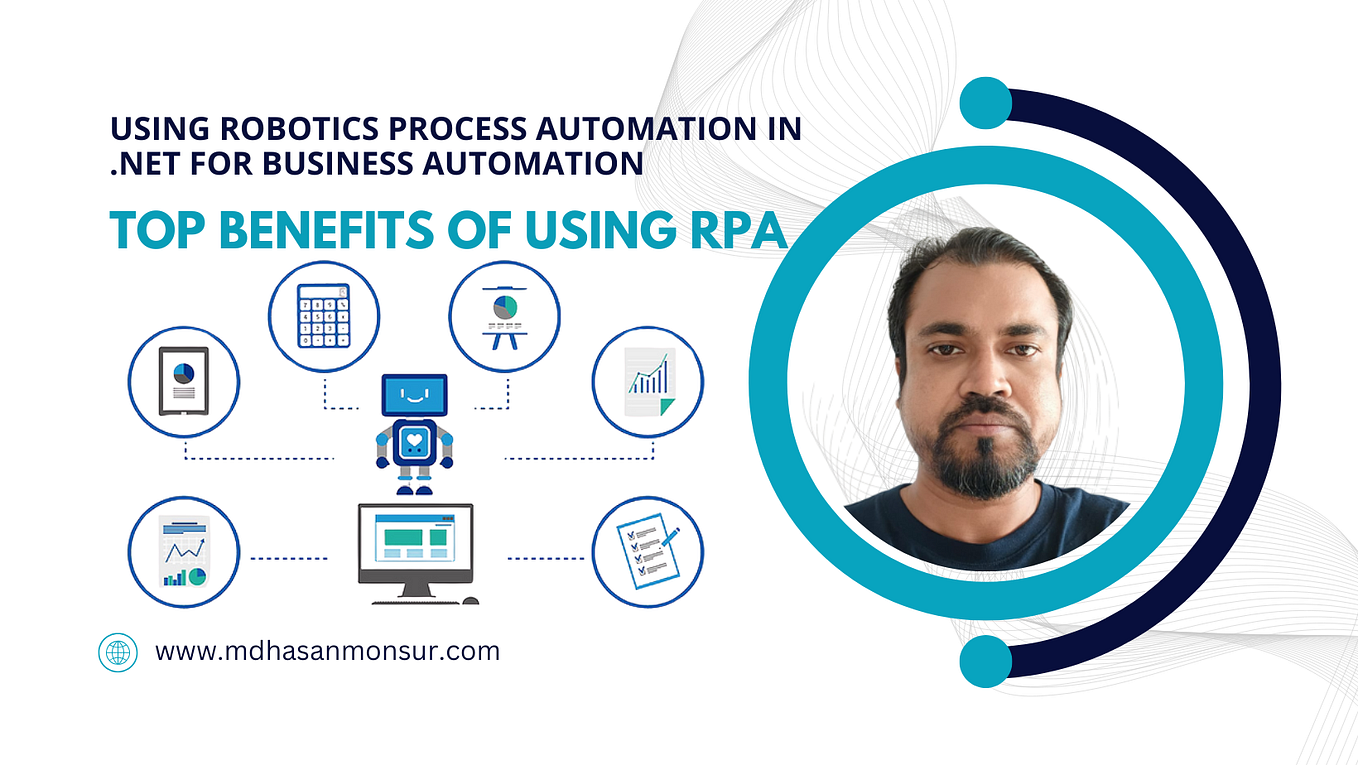 USING ROBOTICS PROCESS AUTOMATION IN .NET FOR BUSINESS AUTOMATION

TOP BENEFITS OF USING RPA

www.mdhasanmonsur.com